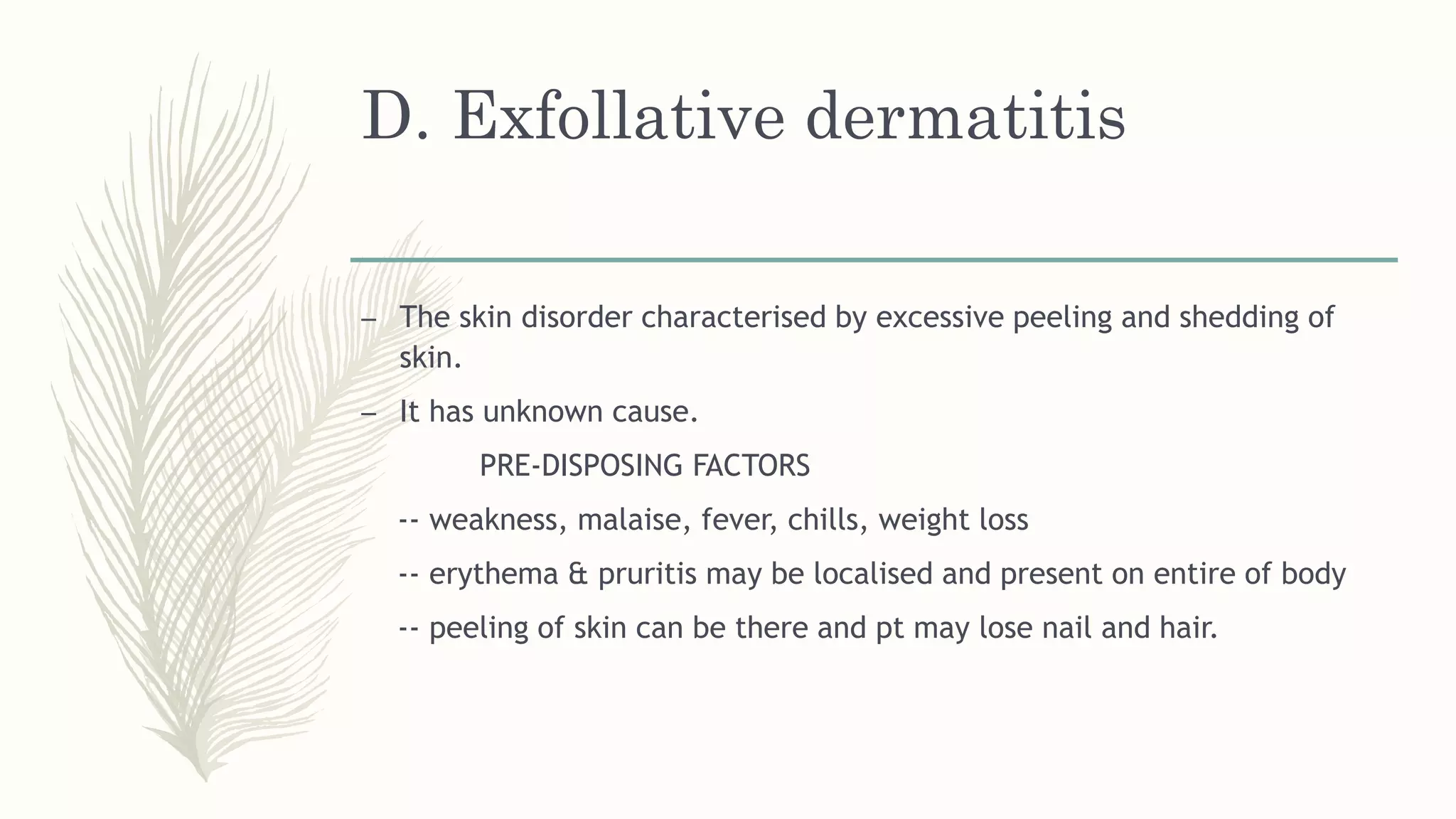 D. Exfollative dermatitis

– The skin disorder characterised by excessive peeling and shedding of skin.

– It has unknown cause.

PRE-DISPOSING FACTORS

-- weakness, malaise, fever, chills, weight loss

-- erythema & pruritis may be localised and present on entire of body

-- peeling of skin can be there and pt may lose nail and hair.